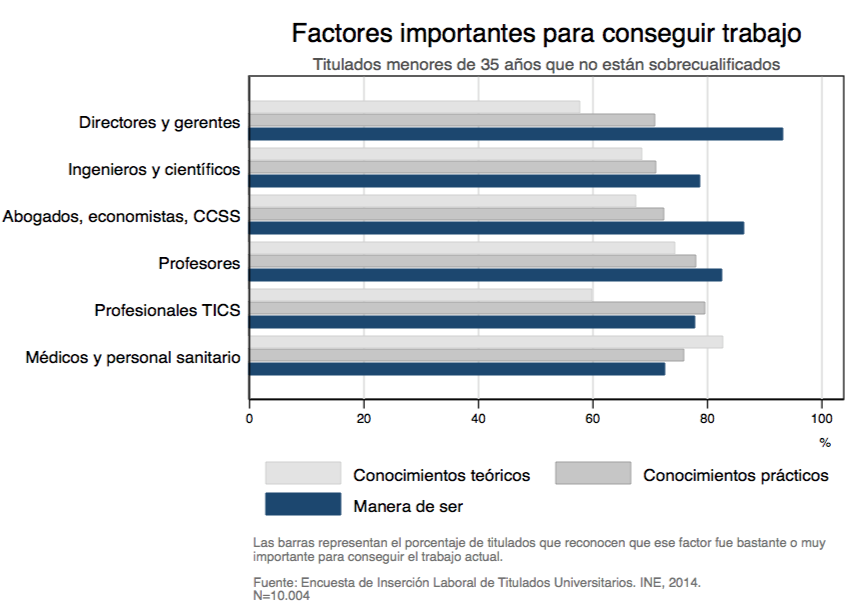 Factores importantes para conseguir trabajo

Titulados menores de 35 años que no están sobrecualificados

Directores y gerentes

Ingenieros y científicos

Abogados, economistas, CCSS

Profesores

Profesionales TICS

Médicos y personal sanitario

0
20
40
60
80
100

%

Conocimientos teóricos
Conocimientos prácticos
Manera de ser

Las barras representan el porcentaje de titulados que reconocen que ese factor fue bastante o muy importante para conseguir el trabajo actual.

Fuente: Encuesta de Inserción Laboral de Titulados Universitarios. INE, 2014.
N=10.004